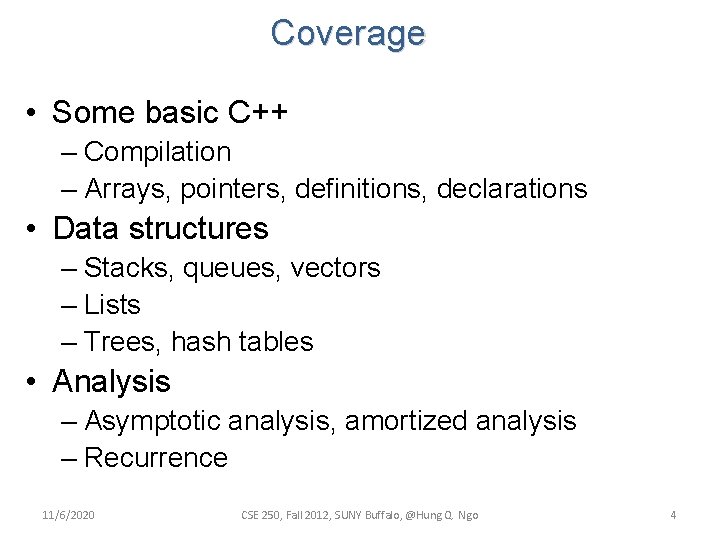 Coverage

• Some basic C++
– Compilation
– Arrays, pointers, definitions, declarations

• Data structures
– Stacks, queues, vectors
– Lists
– Trees, hash tables

• Analysis
– Asymptotic analysis, amortized analysis
– Recurrence

11/6/2020

CSE 250, Fall 2012, SUNY Buffalo, @Hung Q. Ngo

4